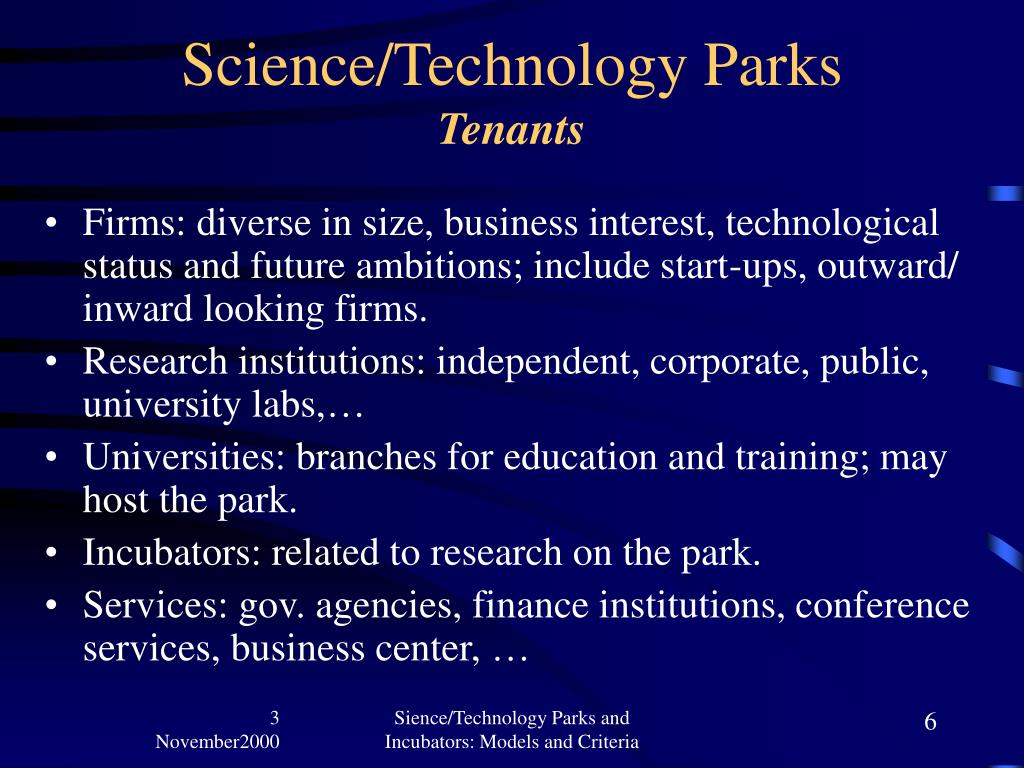 Science/Technology Parks
Tenants

• Firms: diverse in size, business interest, technological status and future ambitions; include start-ups, outward/ inward looking firms.
• Research institutions: independent, corporate, public, university labs,…
• Universities: branches for education and training; may host the park.
• Incubators: related to research on the park.
• Services: gov. agencies, finance institutions, conference services, business center, …

3 November2000

Sience/Technology Parks and Incubators: Models and Criteria

6